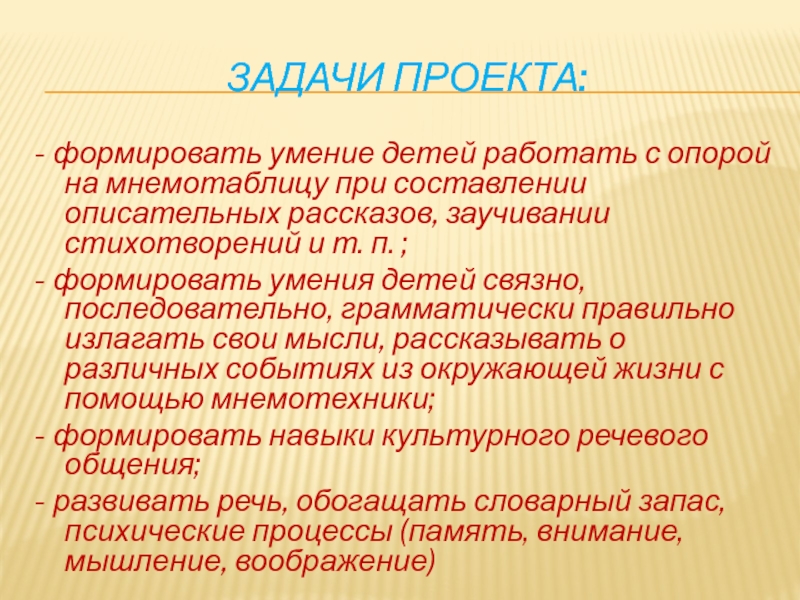 ЗАДАЧИ ПРОЕКТА:

- формировать умение детей работать с опорой на мнемотаблицу при составлении описательных рассказов, заучивании стихотворений и т. п. ;

- формировать умения детей связно, последовательно, грамматически правильно излагать свои мысли, рассказывать о различных событиях из окружающей жизни с помощью мнемотехники;

- формировать навыки культурного речевого общения;

- развивать речь, обогащать словарный запас, психические процессы (память, внимание, мышление, воображение)